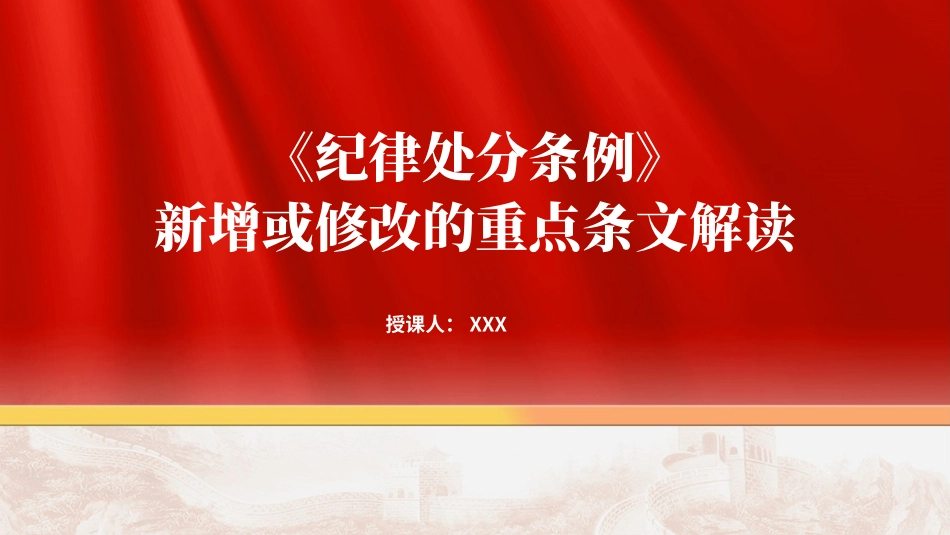 《纪律处分条例》
新增或修改的重点条文解读

授课人： XXX